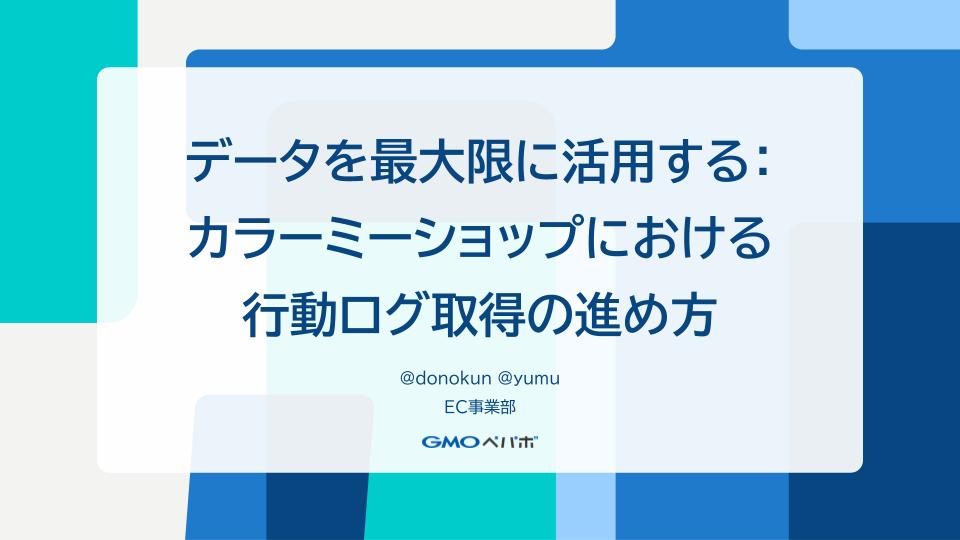 データを最大限に活用する:
カラーミーショップにおける
行動ログ取得の進め方

@donokun @yumu
EC事業部
GMOペパボ